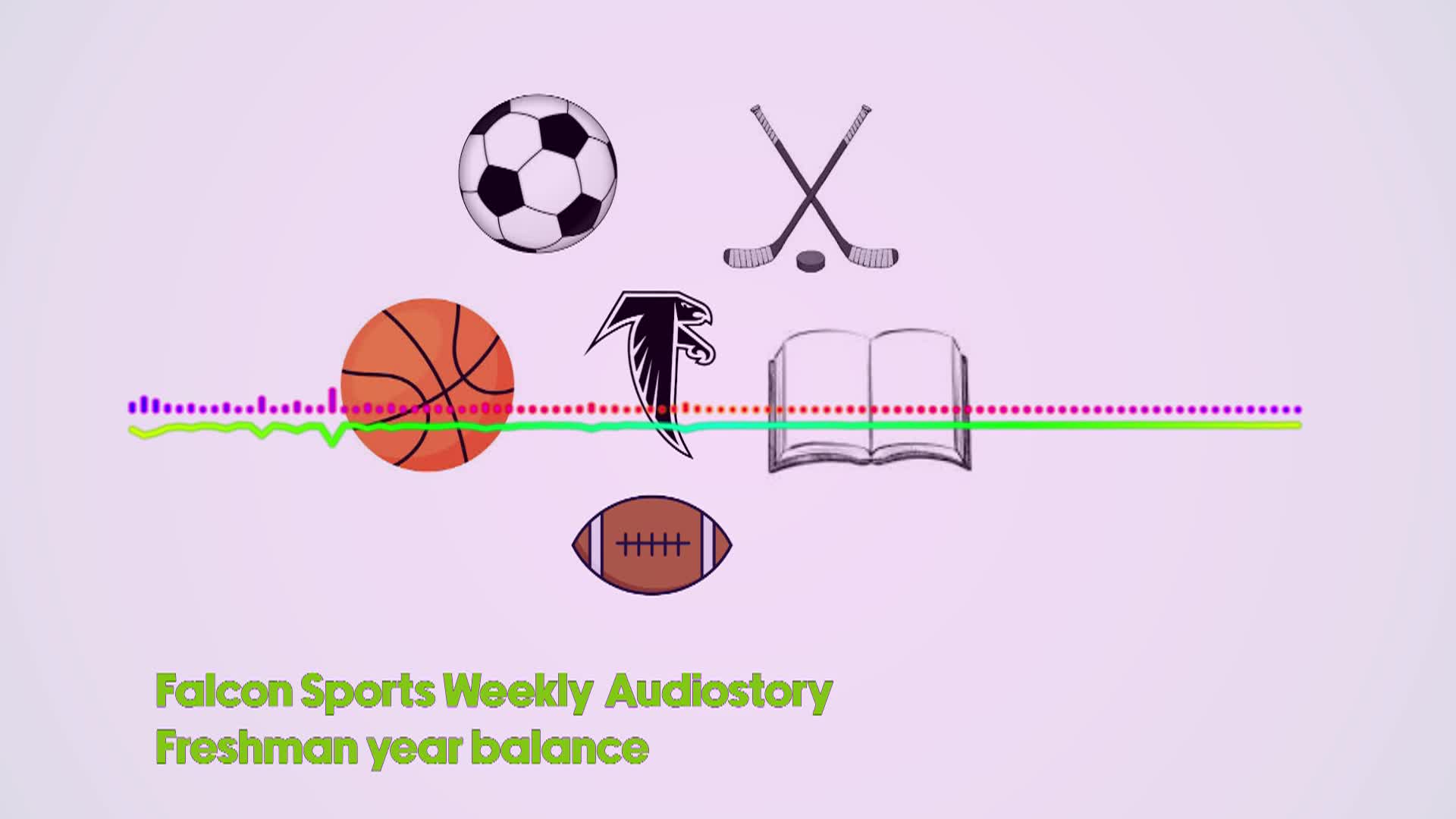 Falcon Sports Weekly Audiostory
Freshman year balance